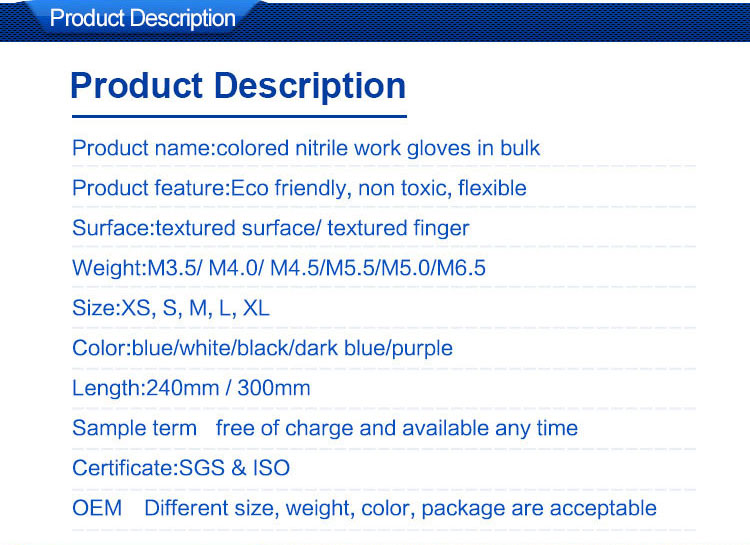 Product Description

Product Description

Product name:colored nitrile work gloves in bulk

Product feature:Eco friendly, non toxic, flexible

Surface:textured surface/ textured finger

Weight:M3.5/ M4.0/ M4.5/M5.5/M5.0/M6.5

Size:XS, S, M, L, XL

Color:blue/white/black/dark blue/purple

Length:240mm / 300mm

Sample term free of charge and available any time

Certificate:SGS & ISO

OEM Different size, weight, color, package are acceptable